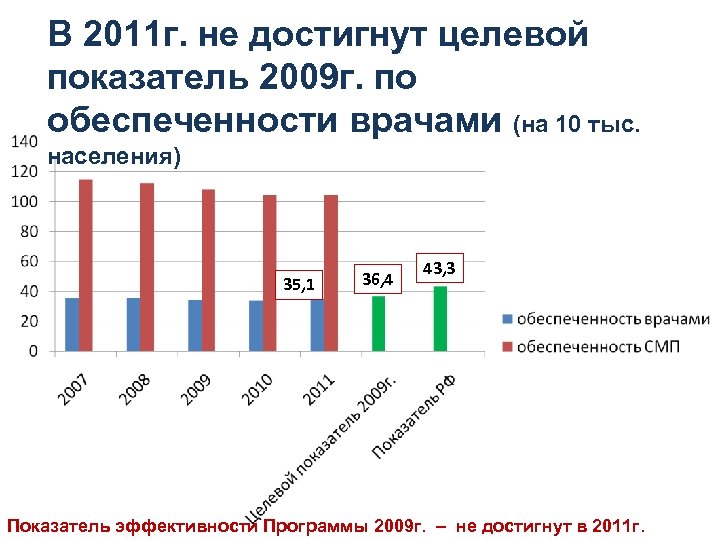 В 2011г. не достигнут целевой показатель 2009г. по обеспеченности врачами (на 10 тыс. населения)

140
120
100
80
60
40
20
0

35,1
36,4
43,3

обеспеченность врачами
обеспеченность СМП

2007
2008
2009
2010
2011
Целевой показатель 2009г.
Показатель РФ

Показатель эффективности Программы 2009г. – не достигнут в 2011г.